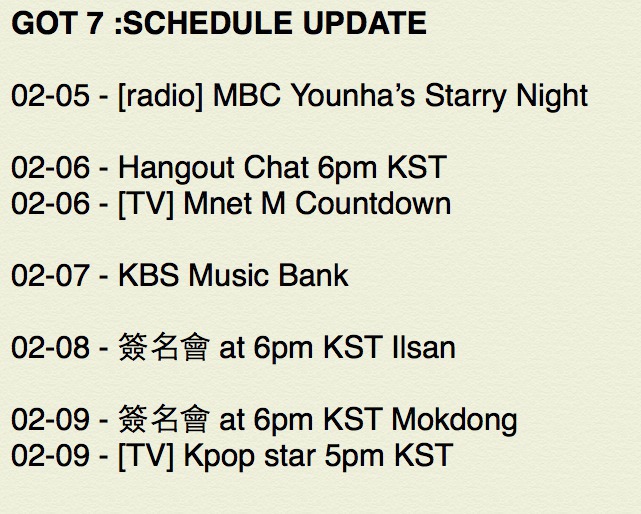 GOT 7 :SCHEDULE UPDATE

02-05 - [radio] MBC Younha's Starry Night

02-06 - Hangout Chat 6pm KST
02-06 - [TV] Mnet M Countdown

02-07 - KBS Music Bank

02-08 - 簽名會 at 6pm KST Ilsan

02-09 - 簽名會 at 6pm KST Mokdong
02-09 - [TV] Kpop star 5pm KST